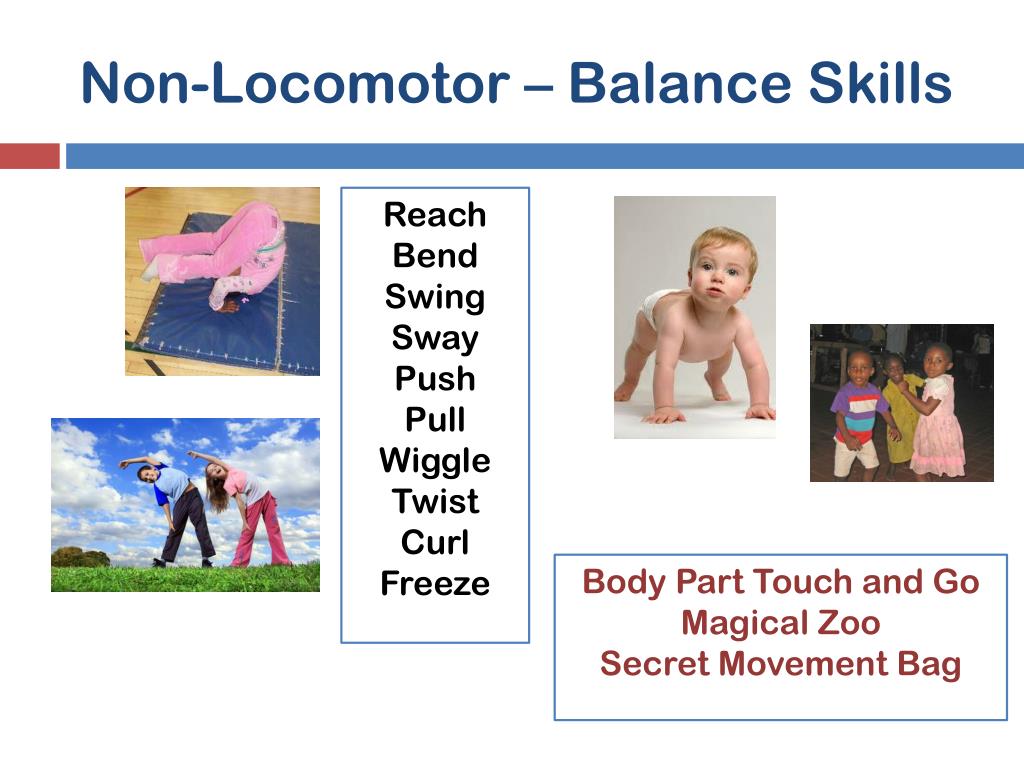 Non-Locomotor – Balance Skills

Reach
Bend
Swing
Sway
Push
Pull
Wiggle
Twist
Curl
Freeze

Body Part Touch and Go
Magical Zoo
Secret Movement Bag